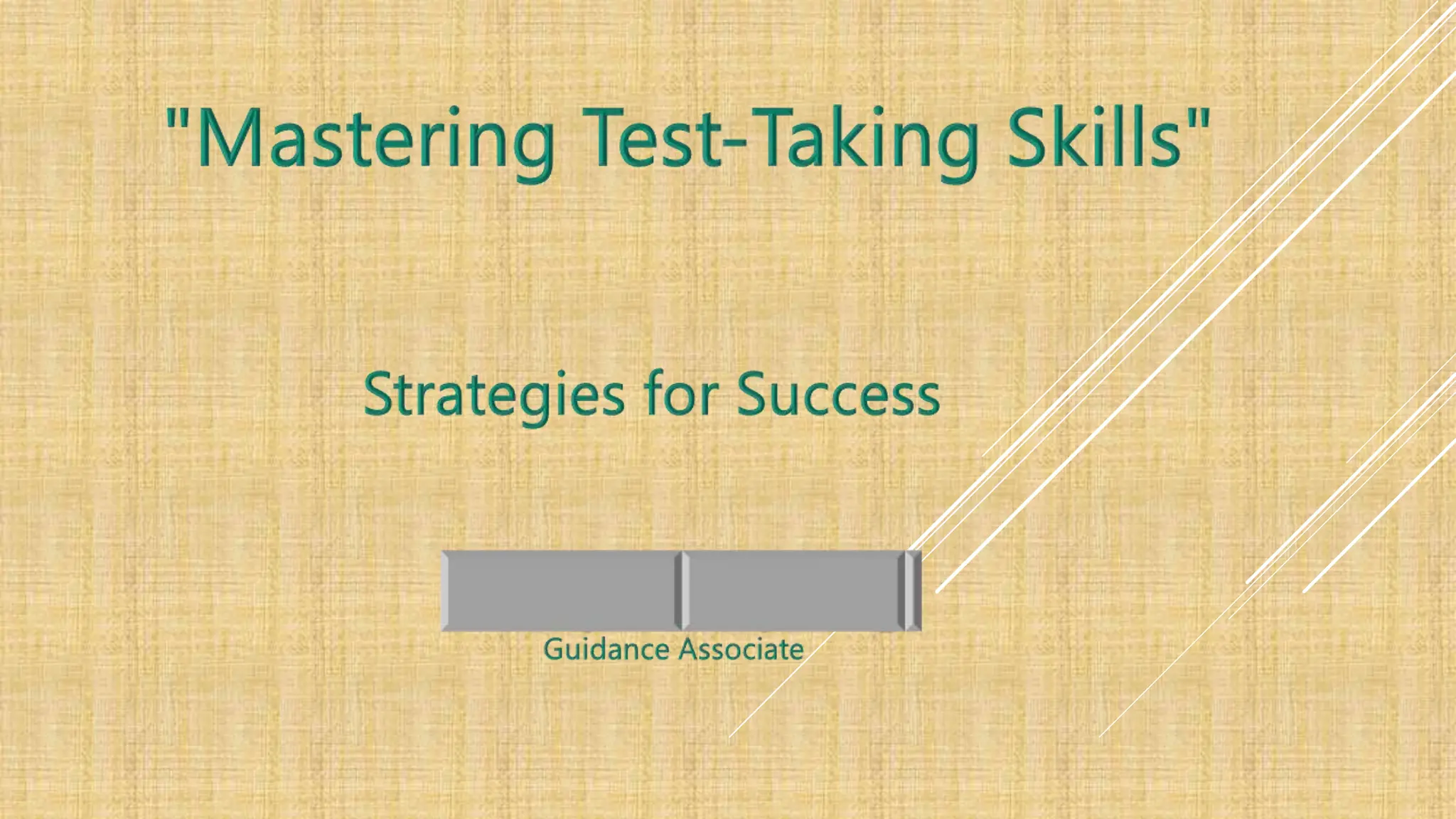 "Mastering Test-Taking Skills"

Strategies for Success

Guidance Associate